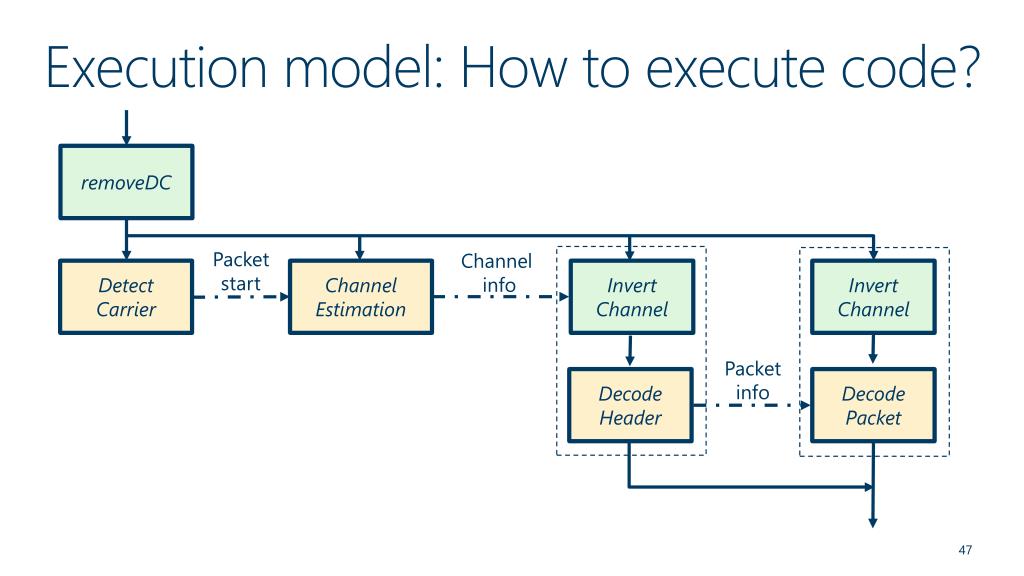 Execution model: How to execute code?

removeDC

Detect Carrier

Packet start

Channel Estimation

Channel info

Invert Channel

Decode Header

Packet info

Invert Channel

Decode Packet

47